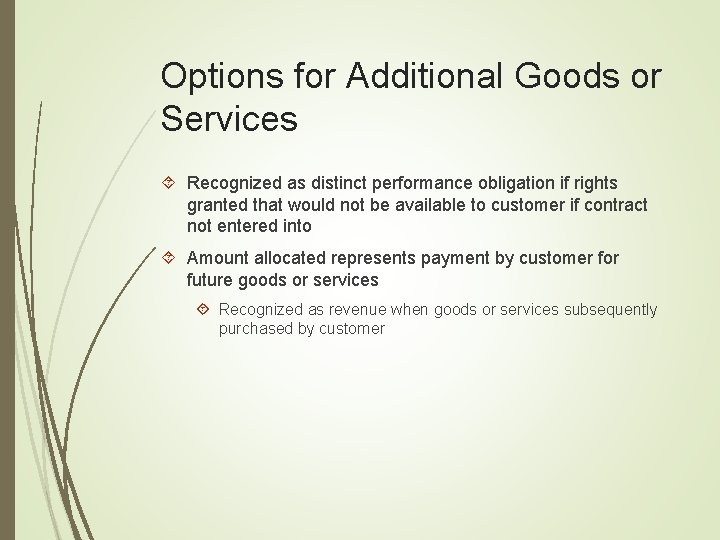 Options for Additional Goods or Services

Recognized as distinct performance obligation if rights granted that would not be available to customer if contract not entered into

Amount allocated represents payment by customer for future goods or services

Recognized as revenue when goods or services subsequently purchased by customer